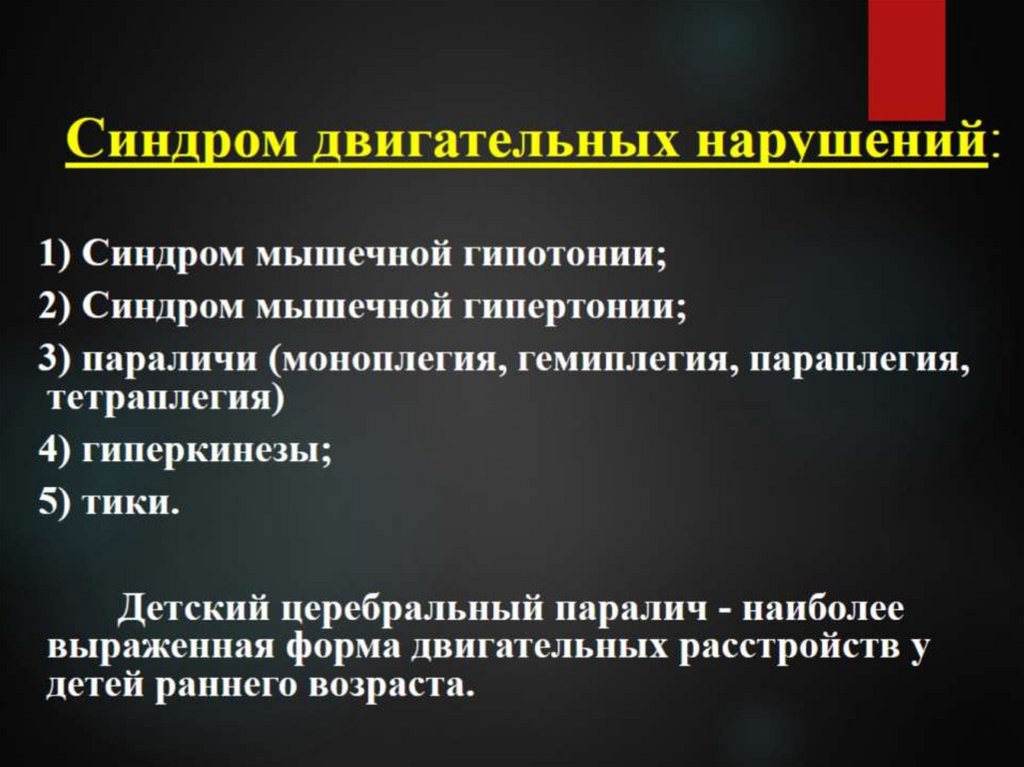 Синдром двигательных нарушений:

1) Синдром мышечной гипотонии;
2) Синдром мышечной гипертонии;
3) параличи (моноплегия, гемиплегия, параплегия, тетраплегия)
4) гиперкинезы;
5) тики.

Детский церебральный паралич - наиболее выраженная форма двигательных расстройств у детей раннего возраста.